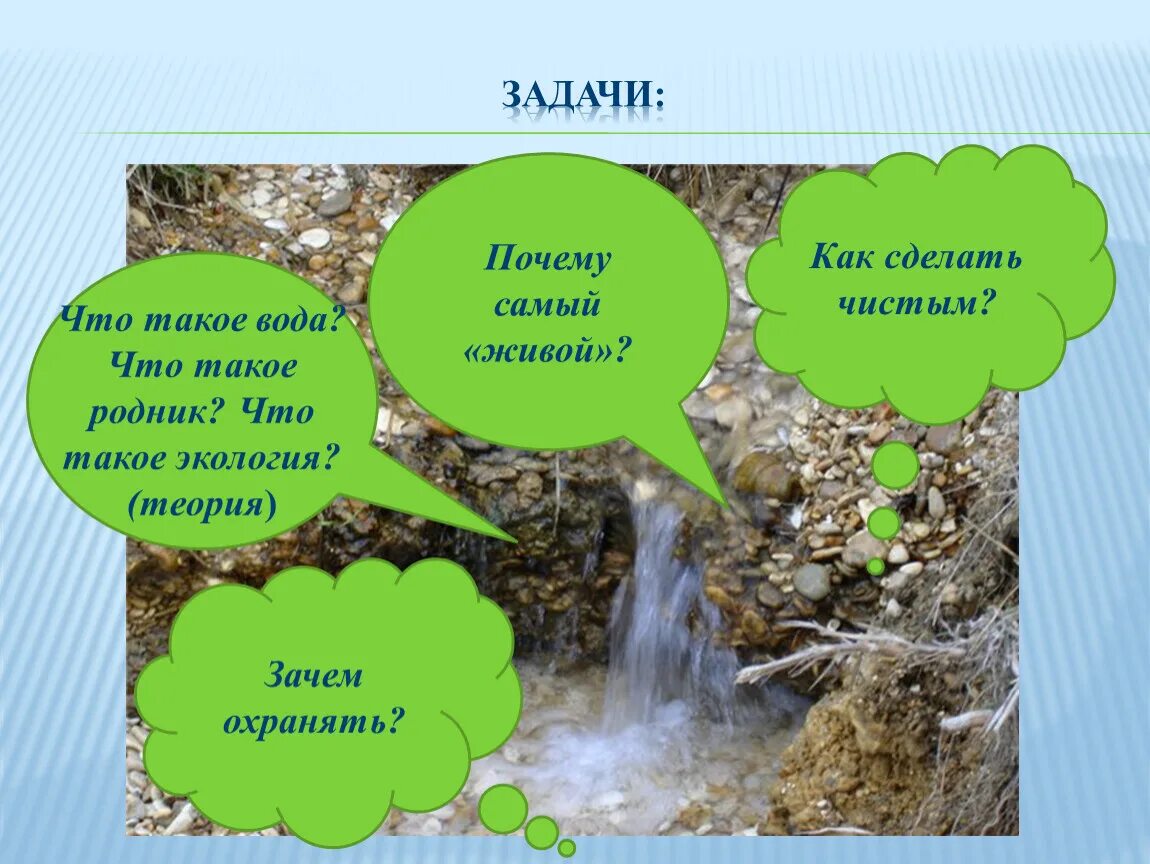 ЗАДАЧИ:

Что такое вода? Что такое родник? Что такое экология? (теория)

Почему самый «живой»?

Как сделать чистым?

Зачем охранять?